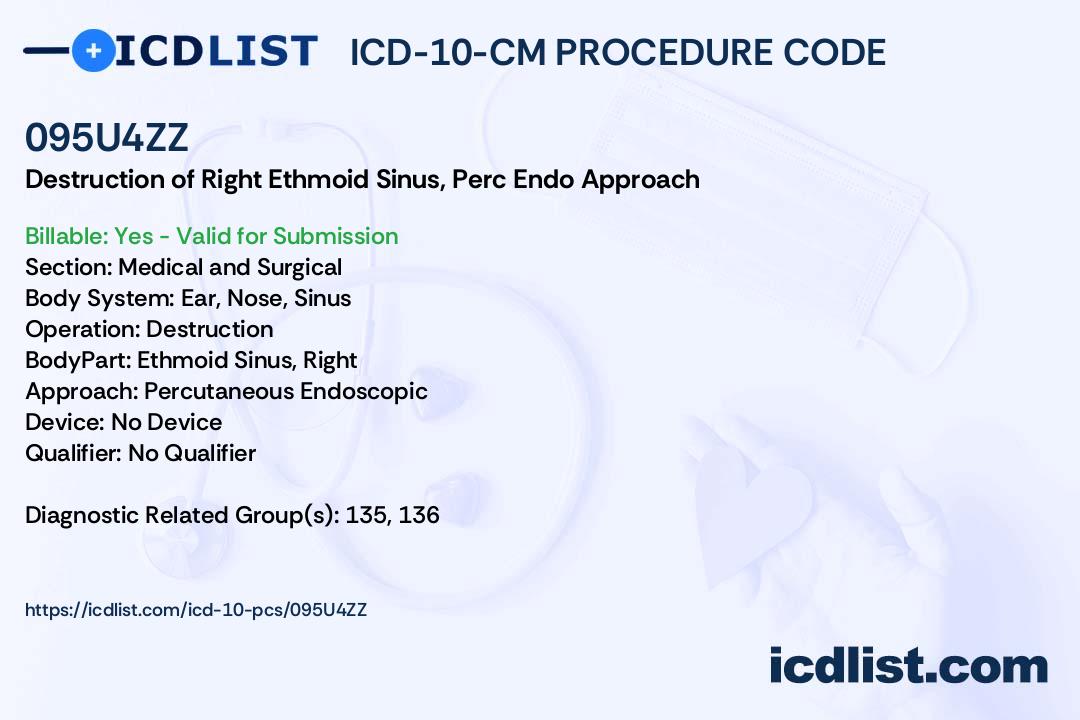 ICDLIST ICD-10-CM PROCEDURE CODE

095U4ZZ
Destruction of Right Ethmoid Sinus, Perc Endo Approach

Billable: Yes - Valid for Submission
Section: Medical and Surgical
Body System: Ear, Nose, Sinus
Operation: Destruction
BodyPart: Ethmoid Sinus, Right
Approach: Percutaneous Endoscopic
Device: No Device
Qualifier: No Qualifier

Diagnostic Related Group(s): 135, 136

https://icdlist.com/icd-10-pcs/095U4ZZ

icdlist.com